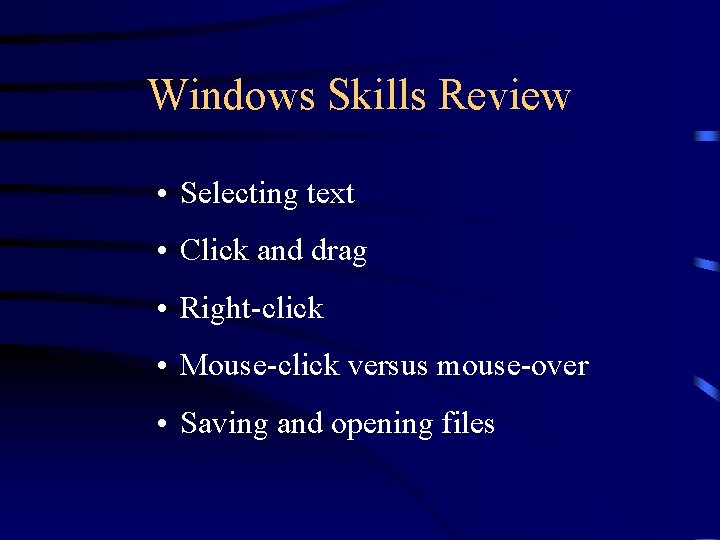 Windows Skills Review

• Selecting text
• Click and drag
• Right-click
• Mouse-click versus mouse-over
• Saving and opening files